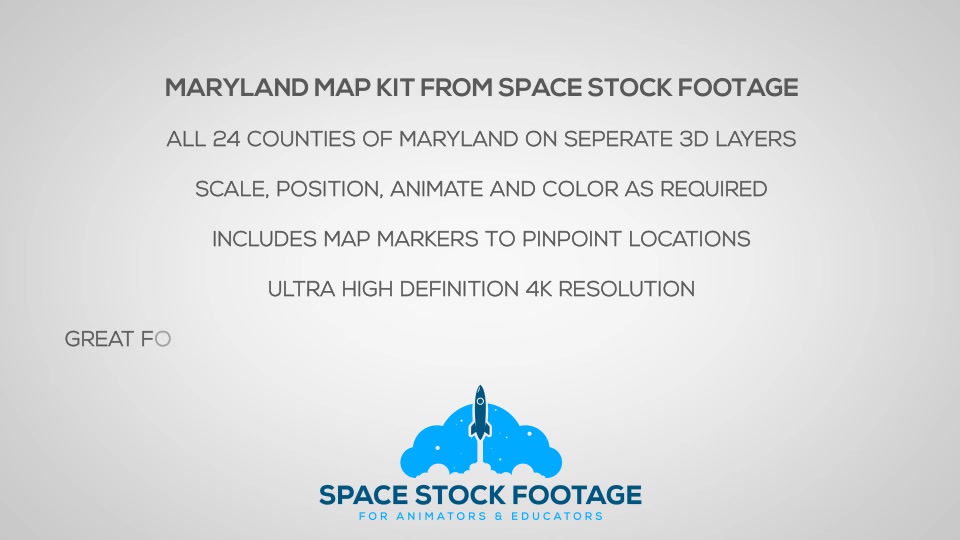 MARYLAND MAP KIT FROM SPACE STOCK FOOTAGE

ALL 24 COUNTIES OF MARYLAND ON SEPERATE 3D LAYERS

SCALE, POSITION, ANIMATE AND COLOR AS REQUIRED

INCLUDES MAP MARKERS TO PINPOINT LOCATIONS

ULTRA HIGH DEFINITION 4K RESOLUTION

GREAT FO

SPACE STOCK FOOTAGE
FOR ANIMATORS & EDUCATORS